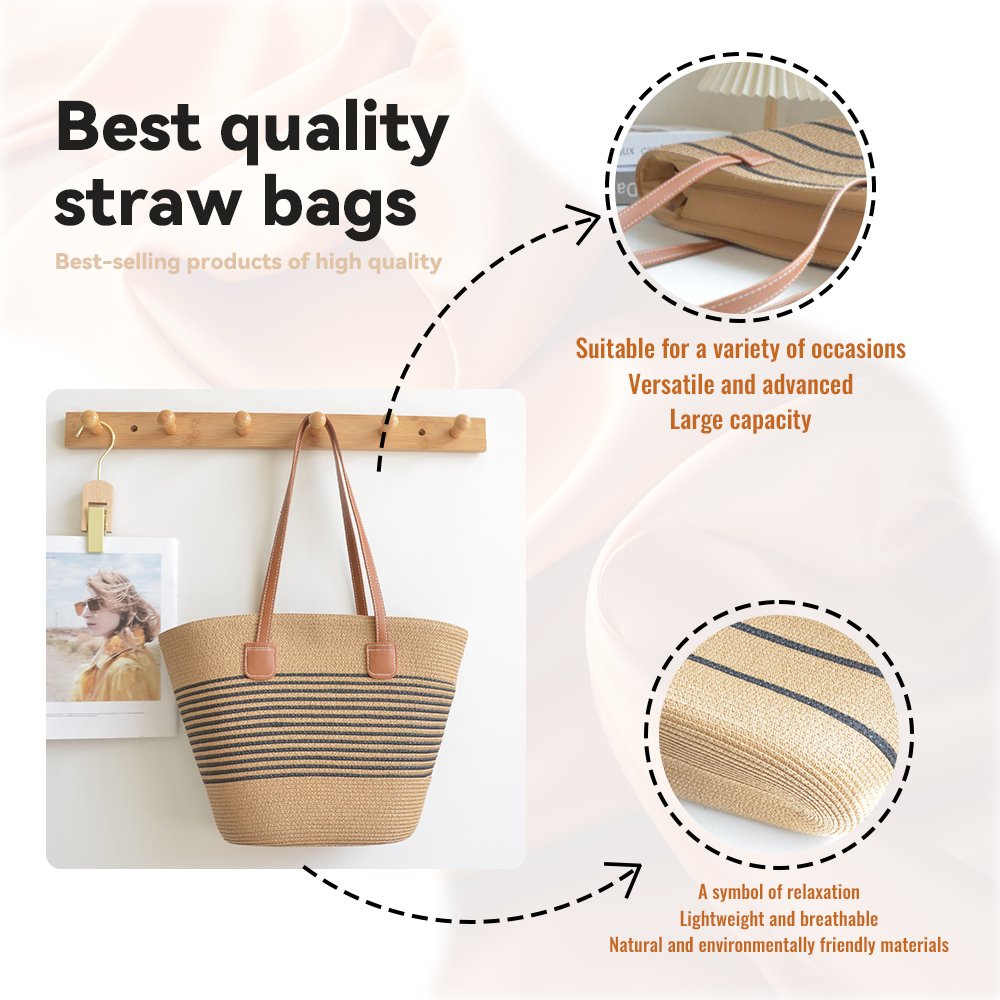 Best quality straw bags

Best-selling products of high quality

Suitable for a variety of occasions
Versatile and advanced
Large capacity

A symbol of relaxation
Lightweight and breathable
Natural and environmentally friendly materials